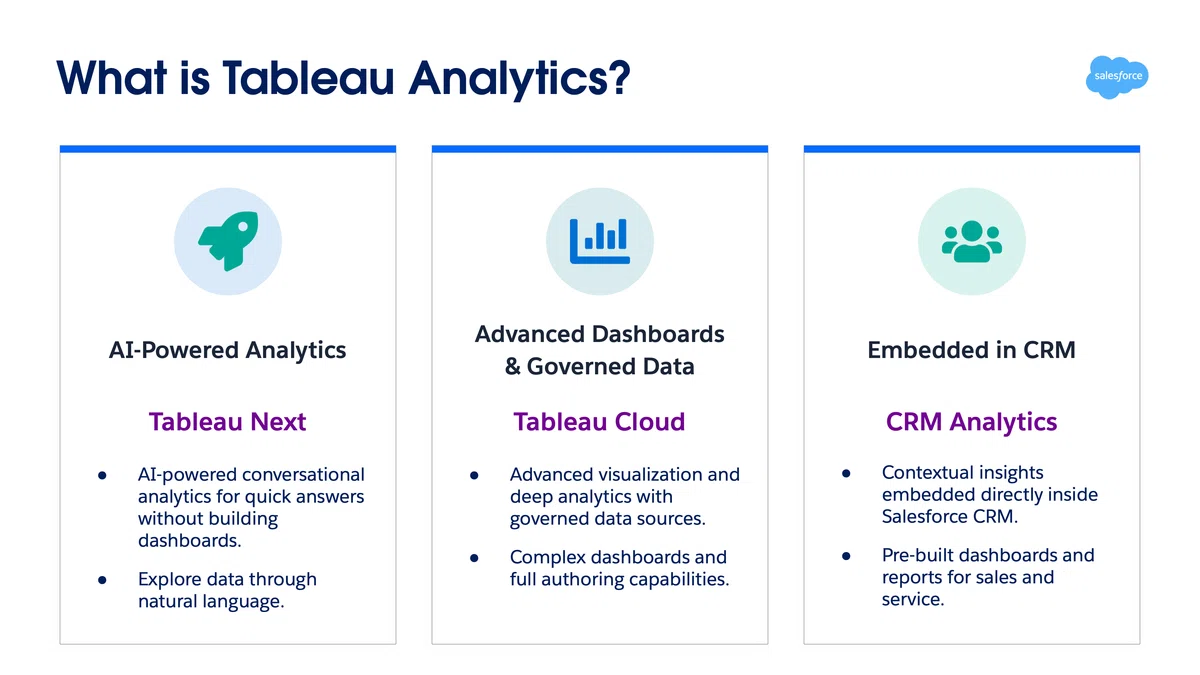 What is Tableau Analytics?

salesforce

AI-Powered Analytics

Tableau Next

• AI-powered conversational analytics for quick answers without building dashboards.
• Explore data through natural language.

Advanced Dashboards
& Governed Data

Tableau Cloud

• Advanced visualization and deep analytics with governed data sources.
• Complex dashboards and full authoring capabilities.

Embedded in CRM

CRM Analytics

• Contextual insights embedded directly inside Salesforce CRM.
• Pre-built dashboards and reports for sales and service.